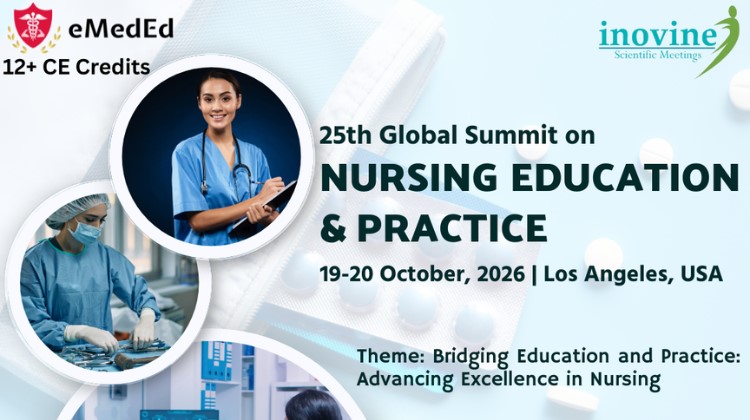 eMedEd
12+ CE Credits

inovine
Scientific Meetings

25th Global Summit on
NURSING EDUCATION & PRACTICE

19-20 October, 2026 | Los Angeles, USA

Theme: Bridging Education and Practice: Advancing Excellence in Nursing